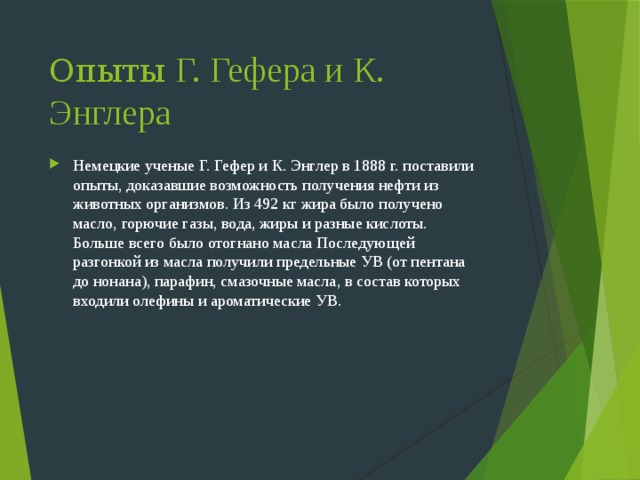 Опыты Г. Гефера и К. Энглера

Немецкие ученые Г. Гефер и К. Энглер в 1888 г. поставили опыты, доказавшие возможность получения нефти из животных организмов. Из 492 кг жира было получено масло, горючие газы, вода, жиры и разные кислоты. Больше всего было отогнано масла Последующей разгонкой из масла получили предельные УВ (от пентана до нонана), парафин, смазочные масла, в состав которых входили олефины и ароматические УВ.